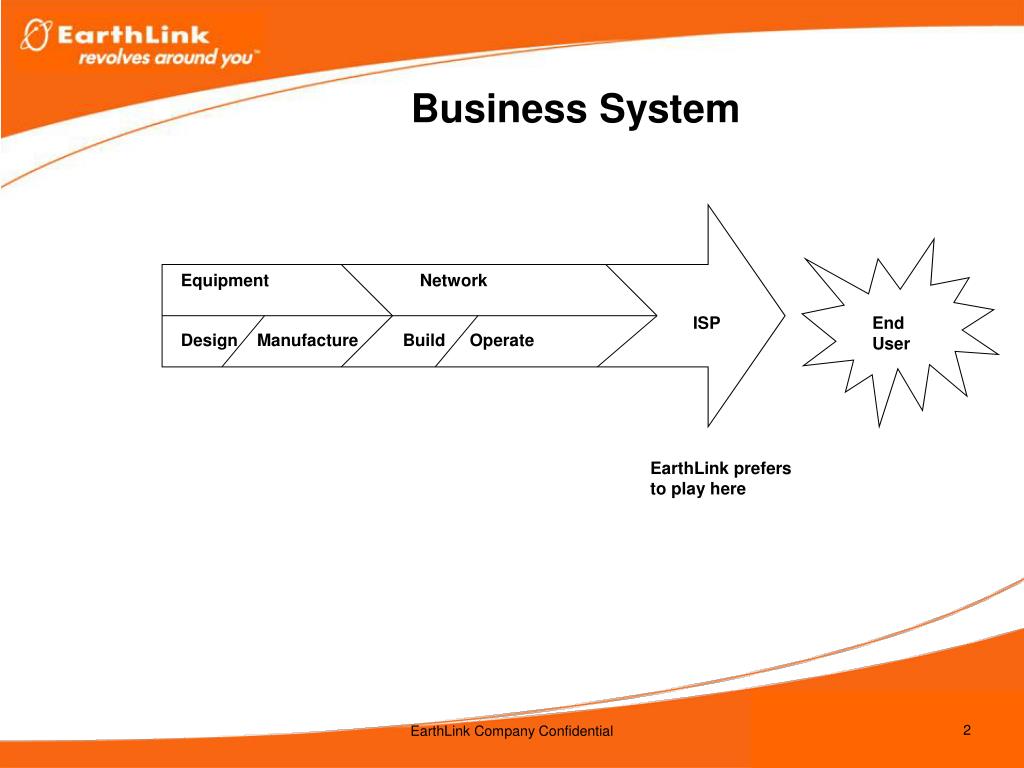 EarthLink
revolves around you™

Business System

Equipment

Network

Design

Manufacture

Build

Operate

ISP

End User

EarthLink prefers to play here

EarthLink Company Confidential

2